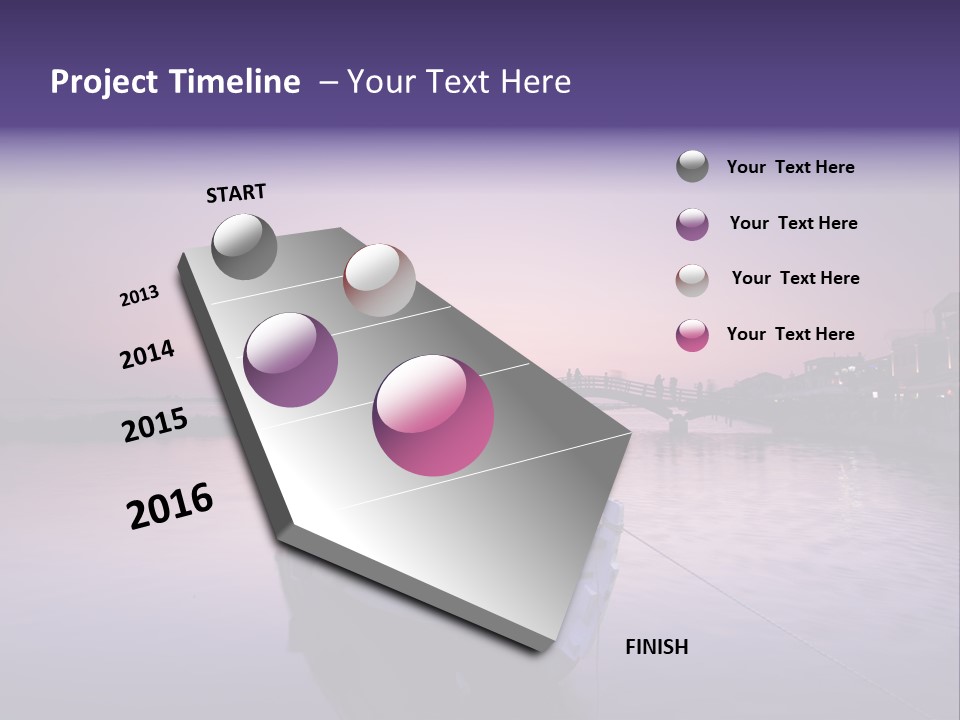 Project Timeline – Your Text Here

START

2013

2014

2015

2016

FINISH

Your Text Here

Your Text Here

Your Text Here

Your Text Here